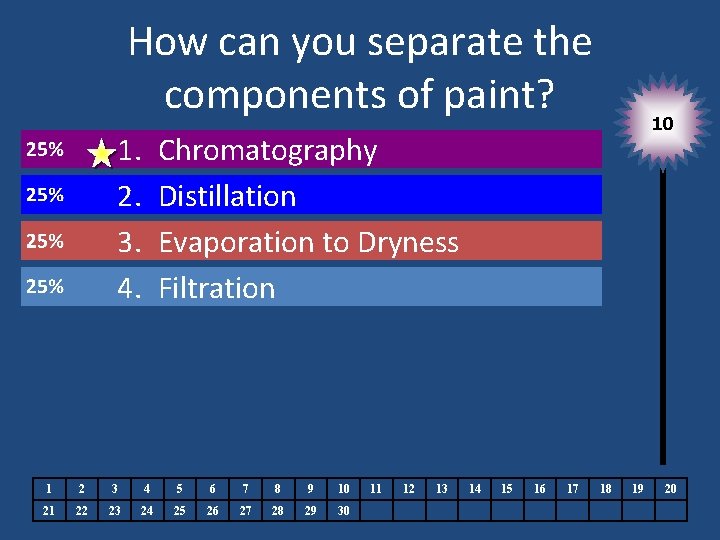 How can you separate the components of paint?

10

25% 1. Chromatography
25% 2. Distillation
25% 3. Evaporation to Dryness
25% 4. Filtration

| 1 | 2 | 3 | 4 | 5 | 6 | 7 | 8 | 9 | 10 | 11 | 12 | 13 | 14 | 15 | 16 | 17 | 18 | 19 | 20 |
|---|---|---|---|---|---|---|---|---|---|---|---|---|---|---|---|---|---|---|---|
| 21 | 22 | 23 | 24 | 25 | 26 | 27 | 28 | 29 | 30 | | | | | | | | | | |